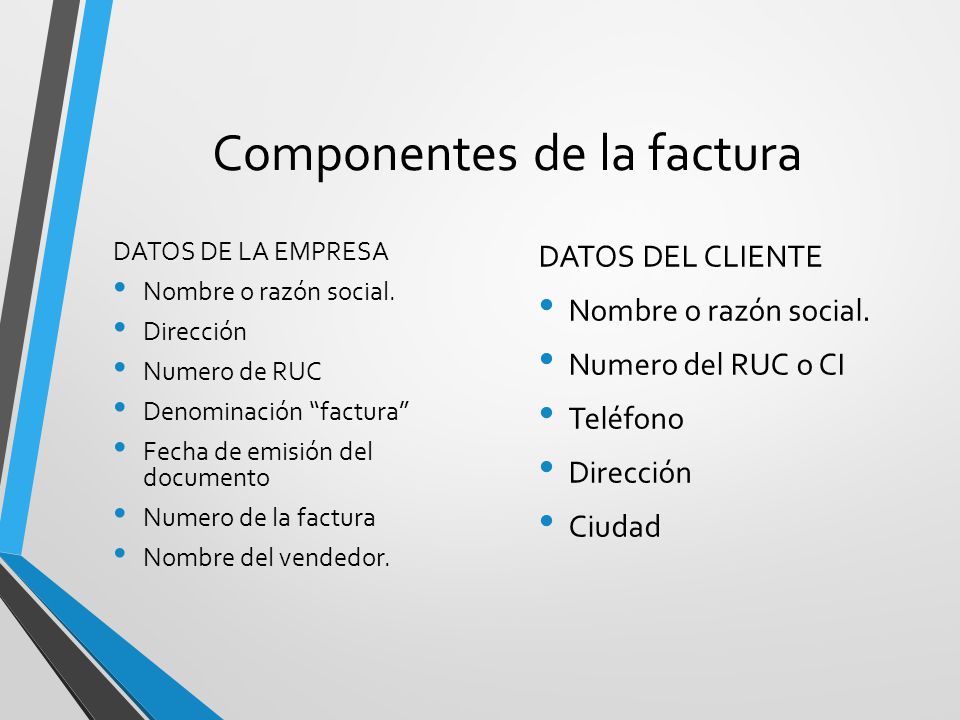 Componentes de la factura

DATOS DE LA EMPRESA
• Nombre o razón social.
• Dirección
• Numero de RUC
• Denominación “factura”
• Fecha de emisión del documento
• Numero de la factura
• Nombre del vendedor.

DATOS DEL CLIENTE
• Nombre o razón social.
• Numero del RUC o CI
• Teléfono
• Dirección
• Ciudad